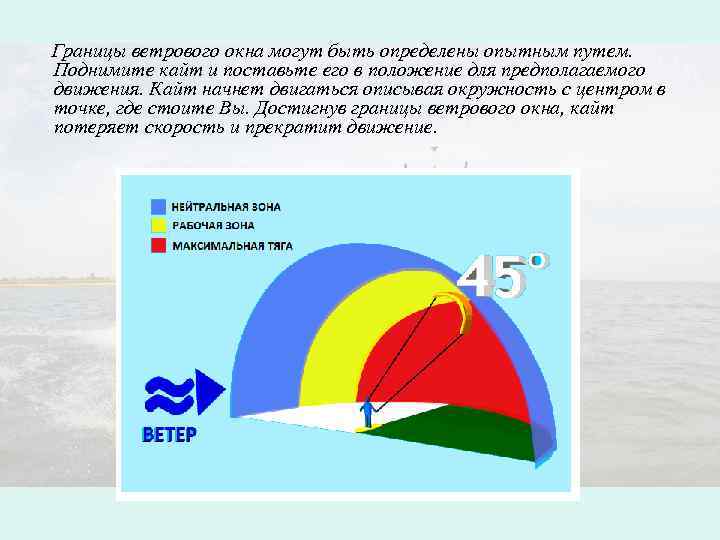 Границы ветрового окна могут быть определены опытным путем. Поднимите кайт и поставьте его в положение для предполагаемого движения. Кайт начнет двигаться описывая окружность с центром в точке, где стоите Вы. Достигнув границы ветрового окна, кайт потеряет скорость и прекратит движение.

НЕЙТРАЛЬНАЯ ЗОНА
РАБОЧАЯ ЗОНА
МАКСИМАЛЬНАЯ ТЯГА

45°

ВЕТЕР